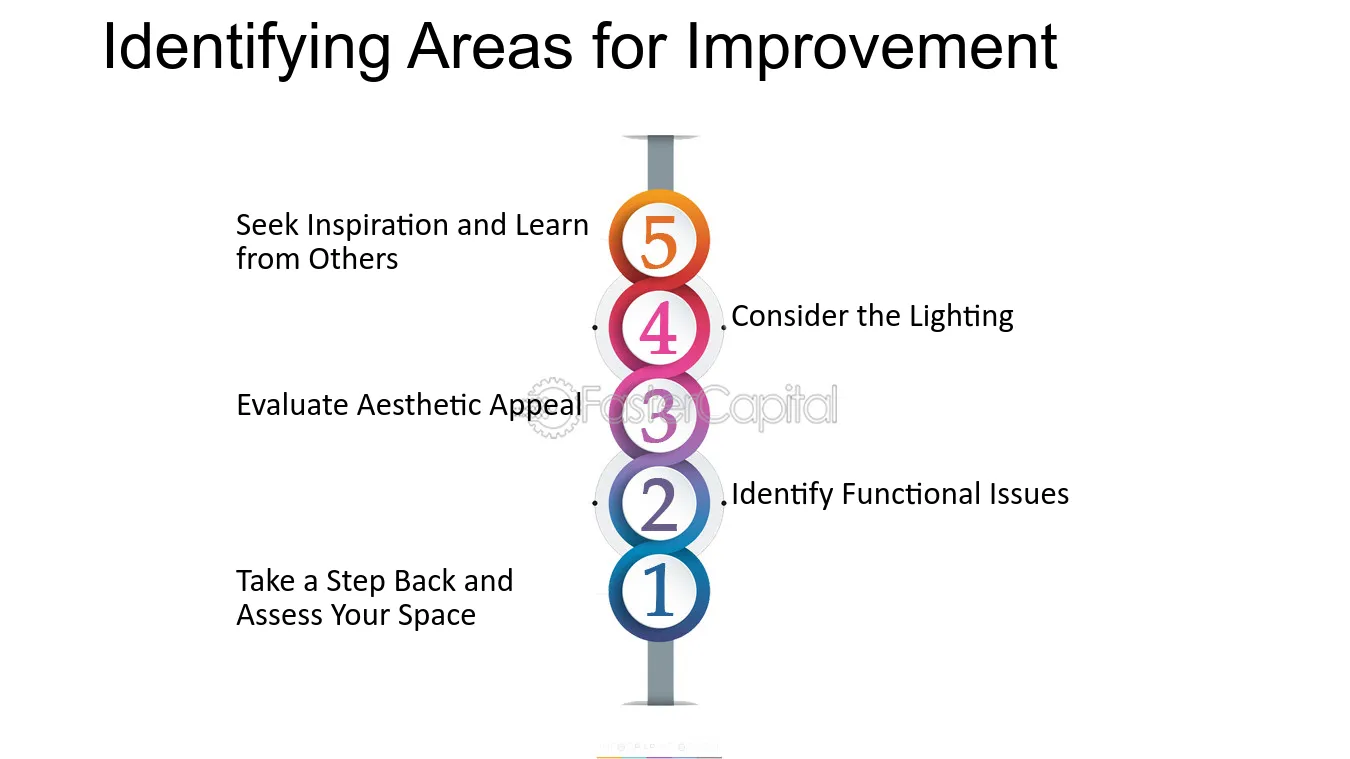 Identifying Areas for Improvement

5
Seek Inspiration and Learn from Others

4
Consider the Lighting

3
Evaluate Aesthetic Appeal

FasterCapital

2
Identify Functional Issues

1
Take a Step Back and Assess Your Space